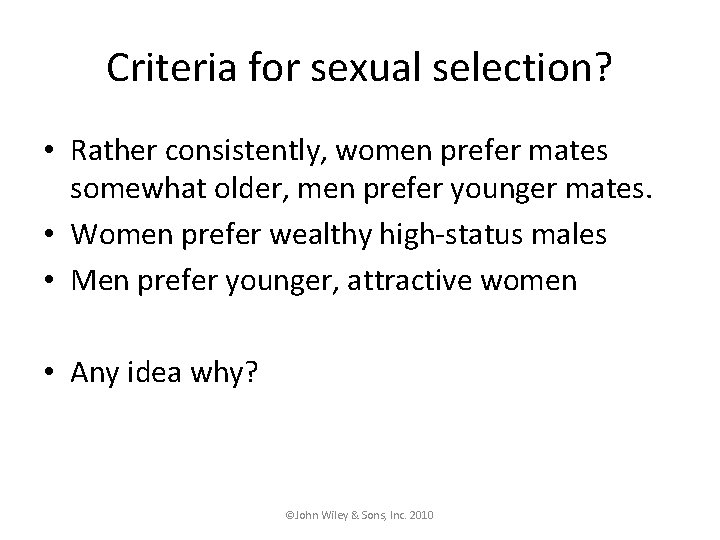 Criteria for sexual selection?

• Rather consistently, women prefer mates somewhat older, men prefer younger mates.
• Women prefer wealthy high-status males
• Men prefer younger, attractive women

• Any idea why?

©John Wiley & Sons, Inc. 2010